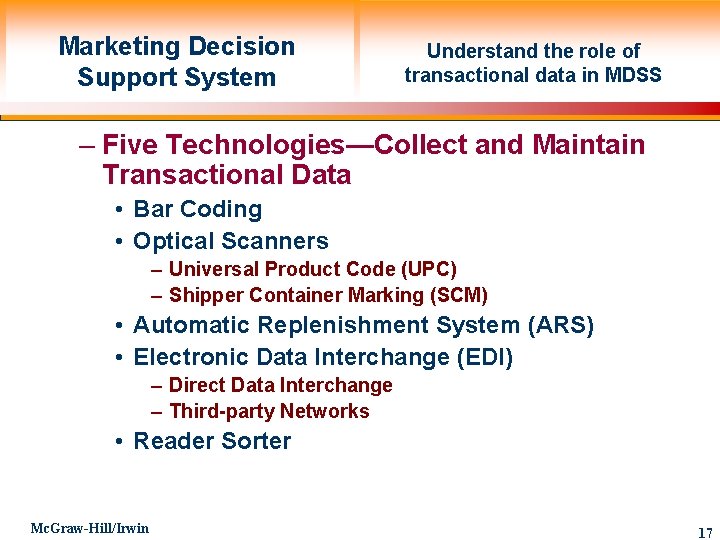 Marketing Decision Support System

Understand the role of transactional data in MDSS

– Five Technologies—Collect and Maintain Transactional Data

• Bar Coding
• Optical Scanners
– Universal Product Code (UPC)
– Shipper Container Marking (SCM)
• Automatic Replenishment System (ARS)
• Electronic Data Interchange (EDI)
– Direct Data Interchange
– Third-party Networks
• Reader Sorter

McGraw-Hill/Irwin

17